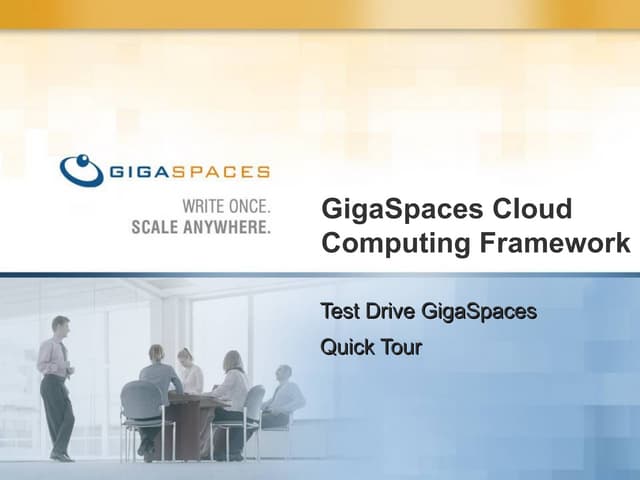 GIGASPACES

WRITE ONCE.
SCALE ANYWHERE.

GigaSpaces Cloud Computing Framework

Test Drive GigaSpaces

Quick Tour